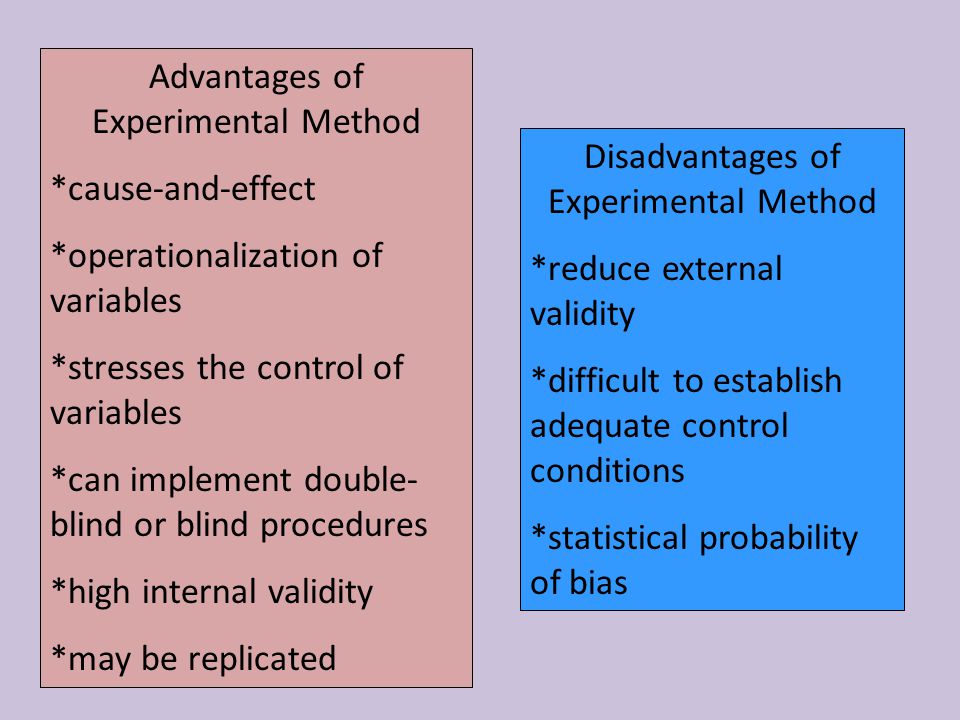 Advantages of Experimental Method

*cause-and-effect

*operationalization of variables

*stresses the control of variables

*can implement double-blind or blind procedures

*high internal validity

*may be replicated

Disadvantages of Experimental Method

*reduce external validity

*difficult to establish adequate control conditions

*statistical probability of bias